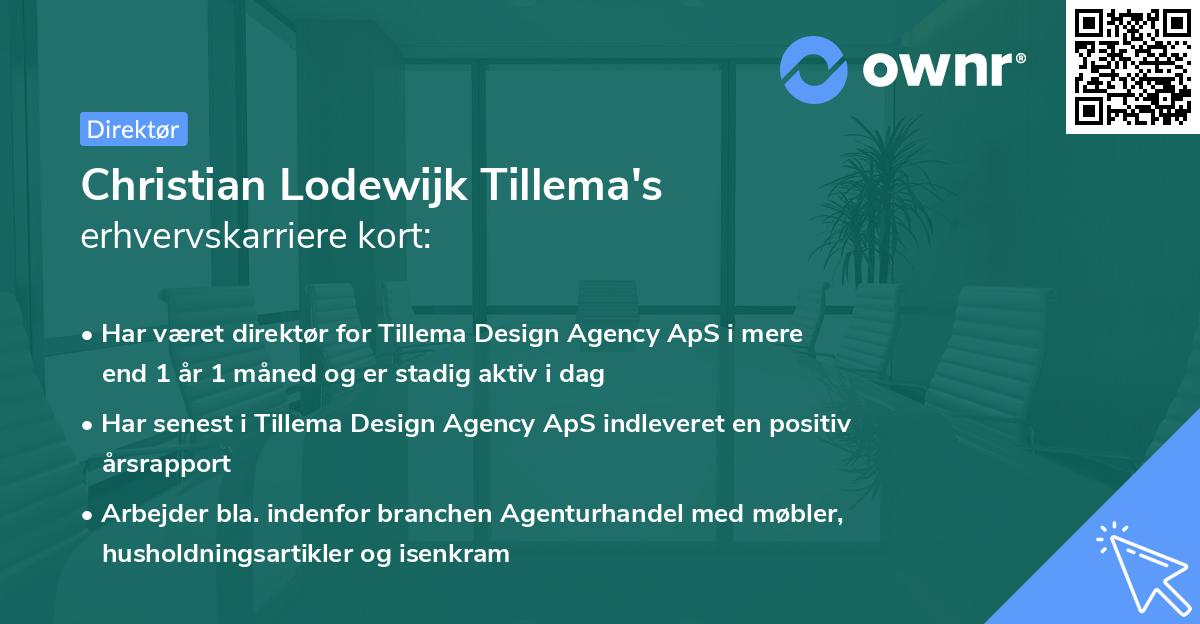 ownr®

Direktør

Christian Lodewijk Tillema's erhvervskarriere kort:

• Har været direktør for Tillema Design Agency ApS i mere end 1 år 1 måned og er stadig aktiv i dag

• Har senest i Tillema Design Agency ApS indleveret en positiv årsrapport

• Arbejder bla. indenfor branchen Agenturhandel med møbler, husholdningsartikler og isenkram